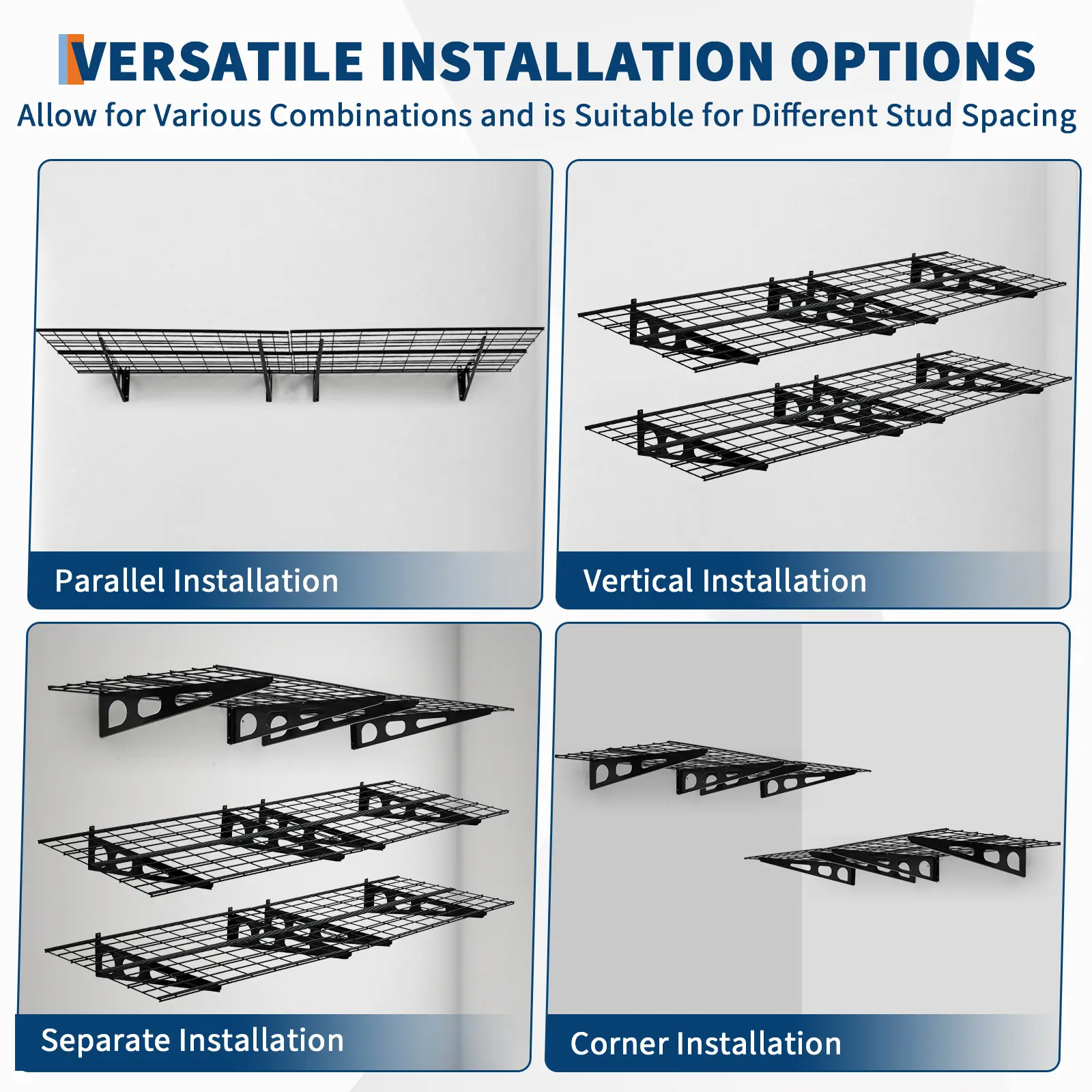 VERSATILE INSTALLATION OPTIONS
Allow for Various Combinations and is Suitable for Different Stud Spacing

Parallel Installation

Vertical Installation

Separate Installation

Corner Installation